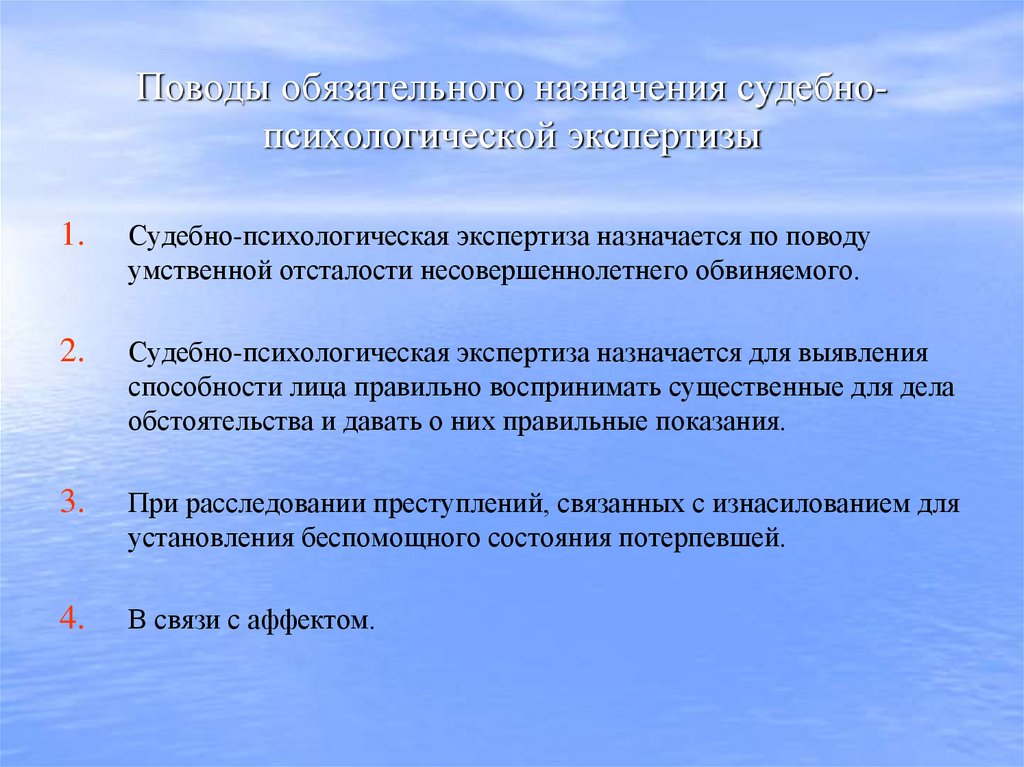 Поводы обязательного назначения судебно-психологической экспертизы

1. Судебно-психологическая экспертиза назначается по поводу умственной отсталости несовершеннолетнего обвиняемого.

2. Судебно-психологическая экспертиза назначается для выявления способности лица правильно воспринимать существенные для дела обстоятельства и давать о них правильные показания.

3. При расследовании преступлений, связанных с изнасилованием для установления беспомощного состояния потерпевшей.

4. В связи с аффектом.